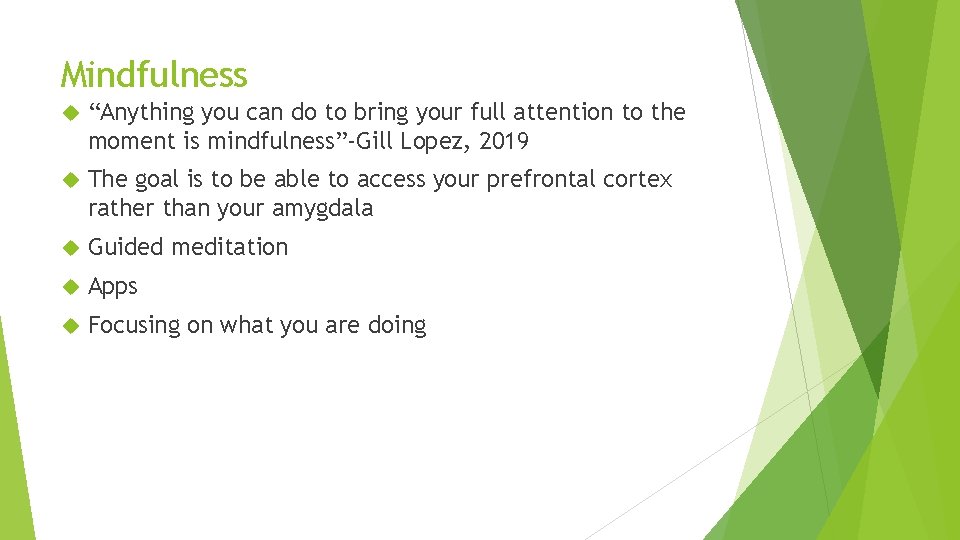 Mindfulness

“Anything you can do to bring your full attention to the moment is mindfulness”-Gill Lopez, 2019

The goal is to be able to access your prefrontal cortex rather than your amygdala

Guided meditation

Apps

Focusing on what you are doing